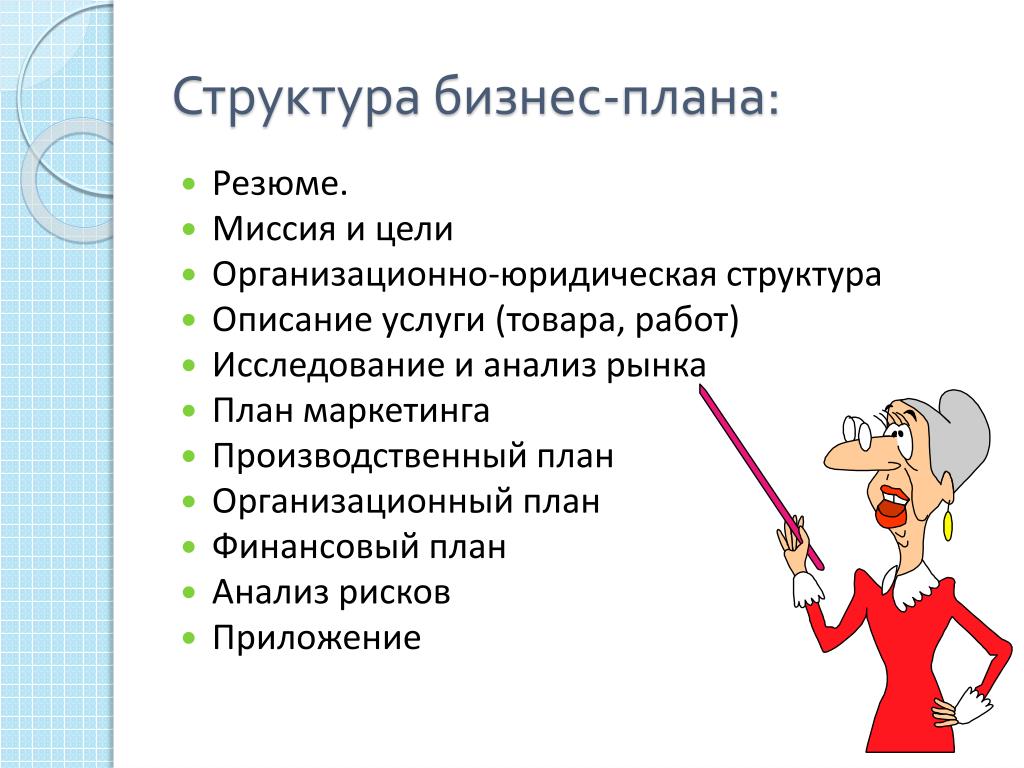 Структура бизнес-плана:

- Резюме.
- Миссия и цели
- Организационно-юридическая структура
- Описание услуги (товара, работ)
- Исследование и анализ рынка
- План маркетинга
- Производственный план
- Организационный план
- Финансовый план
- Анализ рисков
- Приложение